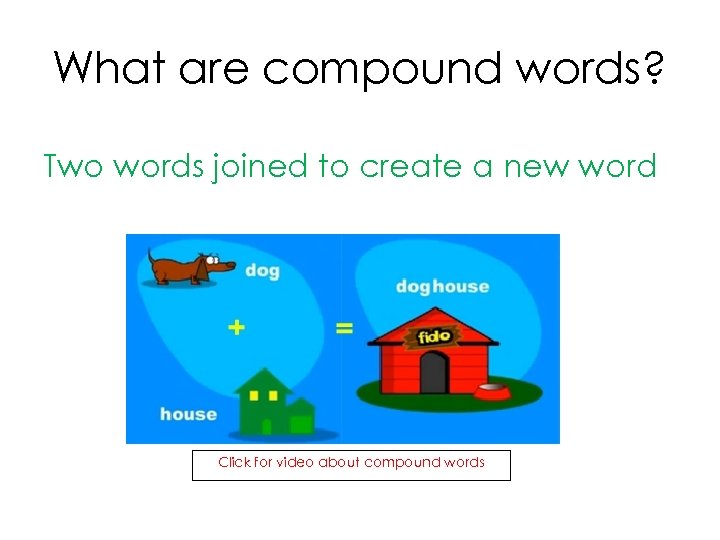 What are compound words?

Two words joined to create a new word

dog

+

house

=

doghouse

fido

Click for video about compound words